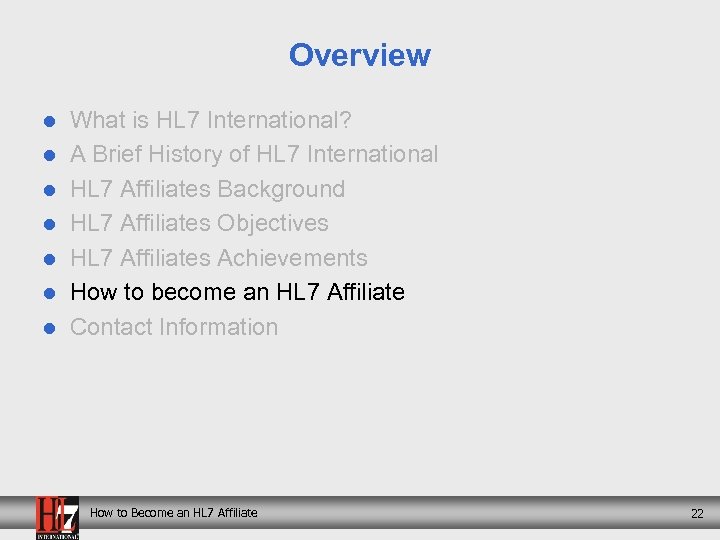 Overview

- What is HL7 International?
- A Brief History of HL7 International
- HL7 Affiliates Background
- HL7 Affiliates Objectives
- HL7 Affiliates Achievements
- How to become an HL7 Affiliate
- Contact Information

HL7 INTERNATIONAL

How to Become an HL7 Affiliate

22